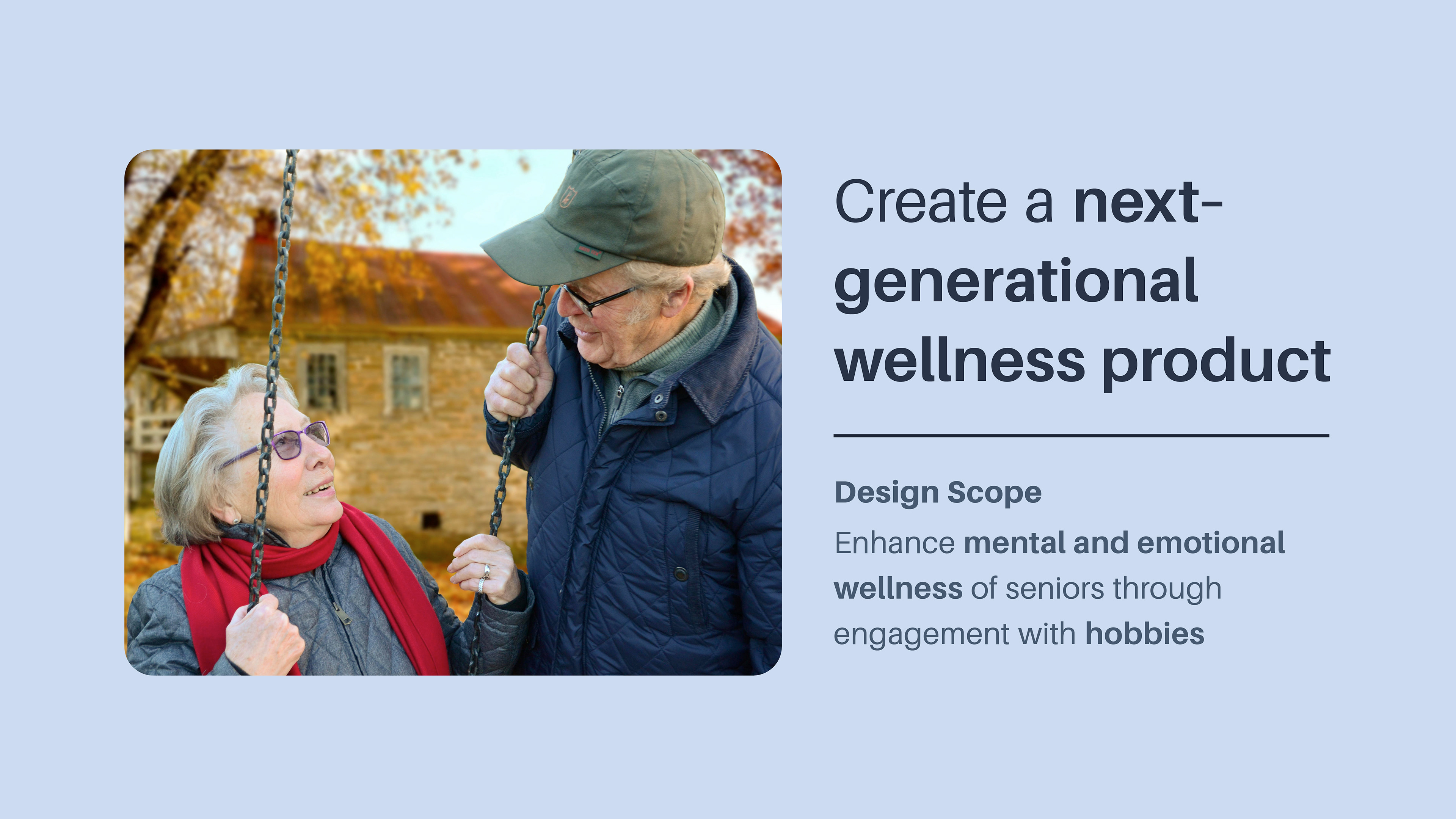 Create a next-generational wellness product

Design Scope

Enhance mental and emotional wellness of seniors through engagement with hobbies